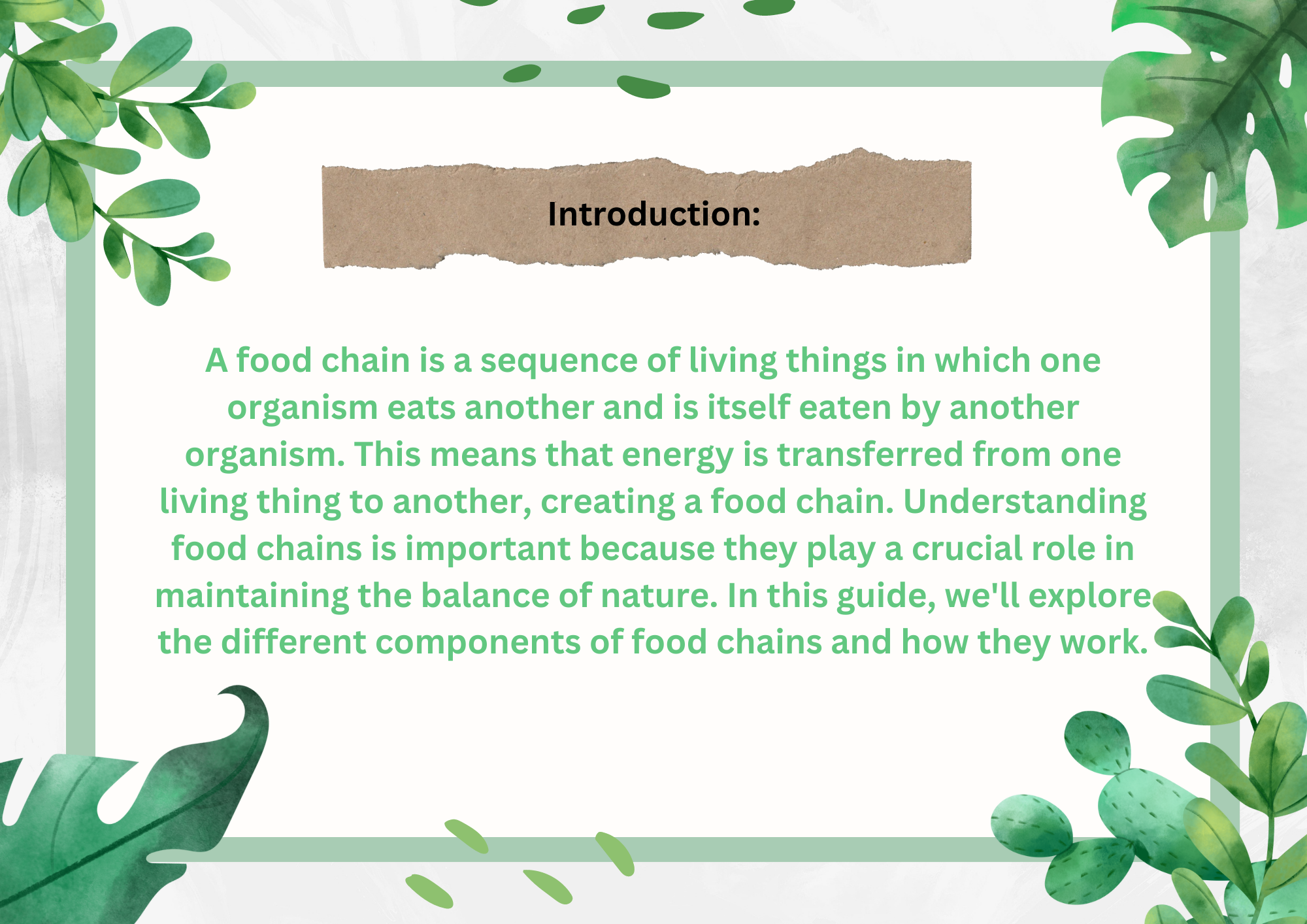 Introduction:

A food chain is a sequence of living things in which one organism eats another and is itself eaten by another organism. This means that energy is transferred from one living thing to another, creating a food chain. Understanding food chains is important because they play a crucial role in maintaining the balance of nature. In this guide, we'll explore the different components of food chains and how they work.